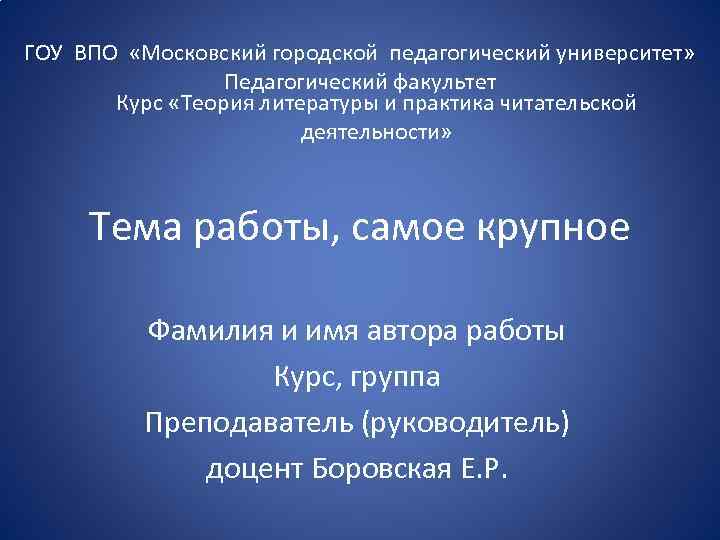 ГОУ ВПО «Московский городской педагогический университет»
Педагогический факультет
Курс «Теория литературы и практика читательской деятельности»

Тема работы, самое крупное

Фамилия и имя автора работы
Курс, группа
Преподаватель (руководитель)
доцент Боровская Е.Р.